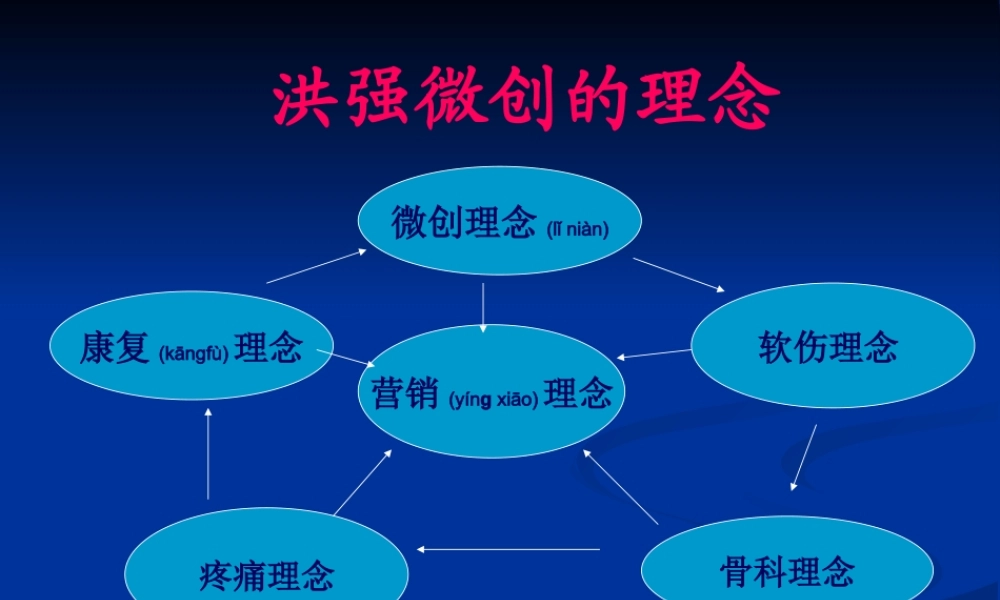 洪强微创的理念

微创理念 (lǐ niàn)

康复 (kāngfù) 理念

营销 (yíng xiāo) 理念

软伤理念

疼痛理念

骨科理念